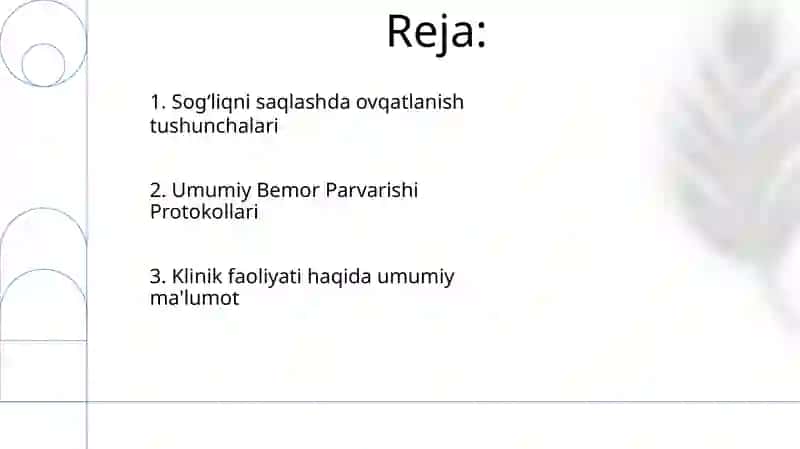 Reja:

1. Sog‘liqni saqlashda ovqatlanish tushunchalari

2. Umumiy Bemor Parvarishi Protokollari

3. Klinik faoliyati haqida umumiy ma'lumot